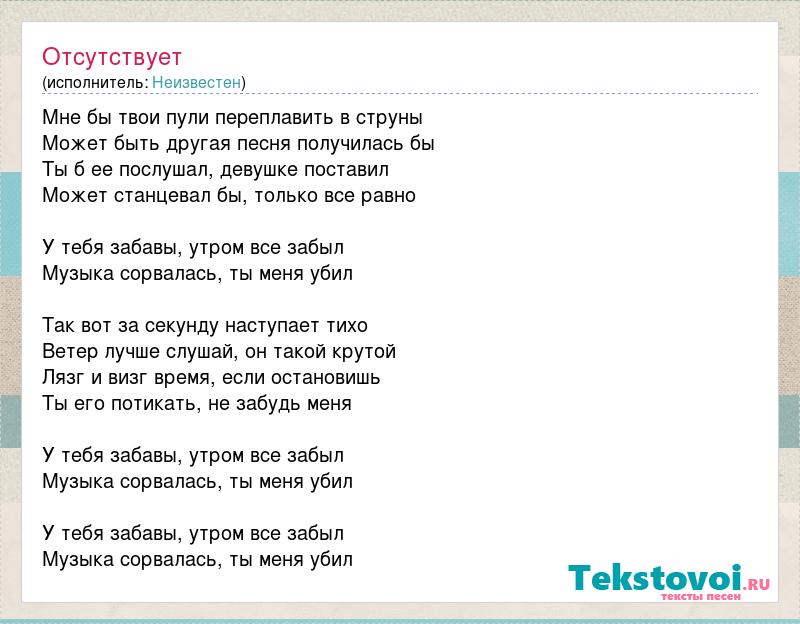 Отсутствует
(исполнитель: Неизвестен)

Мне бы твои пули переплавить в струны
Может быть другая песня получилась бы
Ты б ее послушал, девушке поставил
Может станцевал бы, только все равно

У тебя забавы, утром все забыл
Музыка сорвалась, ты меня убил

Так вот за секунду наступает тихо
Ветер лучше слушай, он такой крутой
Лязг и визг время, если остановишь
Ты его потикать, не забудь меня

У тебя забавы, утром все забыл
Музыка сорвалась, ты меня убил

У тебя забавы, утром все забыл
Музыка сорвалась, ты меня убил

Tekstovoi.ru
тексты песен